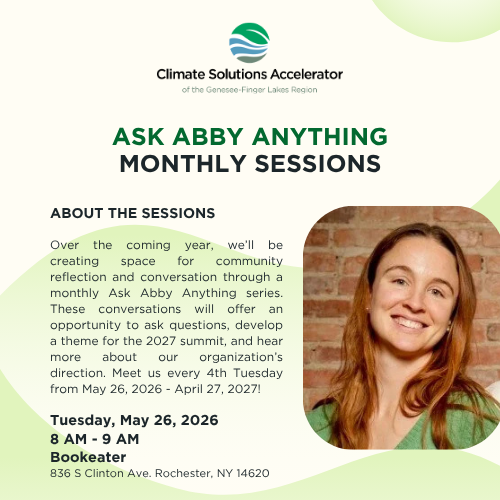 Climate Solutions Accelerator
of the Genesee-Finger Lakes Region

ASK ABBY ANYTHING
MONTHLY SESSIONS

ABOUT THE SESSIONS

Over the coming year, we'll be creating space for community reflection and conversation through a monthly Ask Abby Anything series. These conversations will offer an opportunity to ask questions, develop a theme for the 2027 summit, and hear more about our organization's direction. Meet us every 4th Tuesday from May 26, 2026 - April 27, 2027!

Tuesday, May 26, 2026
8 AM - 9 AM
Bookeater
836 S Clinton Ave. Rochester, NY 14620